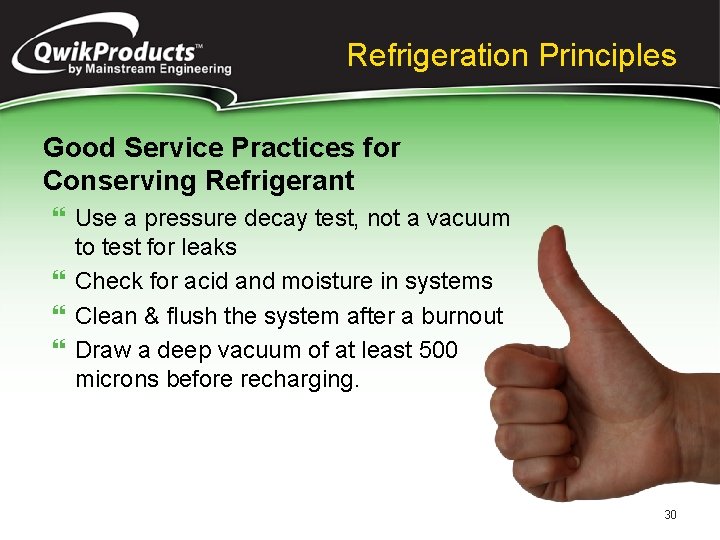 QwikProducts™
by Mainstream Engineering

Refrigeration Principles

Good Service Practices for Conserving Refrigerant

❝ Use a pressure decay test, not a vacuum to test for leaks
❝ Check for acid and moisture in systems
❝ Clean & flush the system after a burnout
❝ Draw a deep vacuum of at least 500 microns before recharging.

30